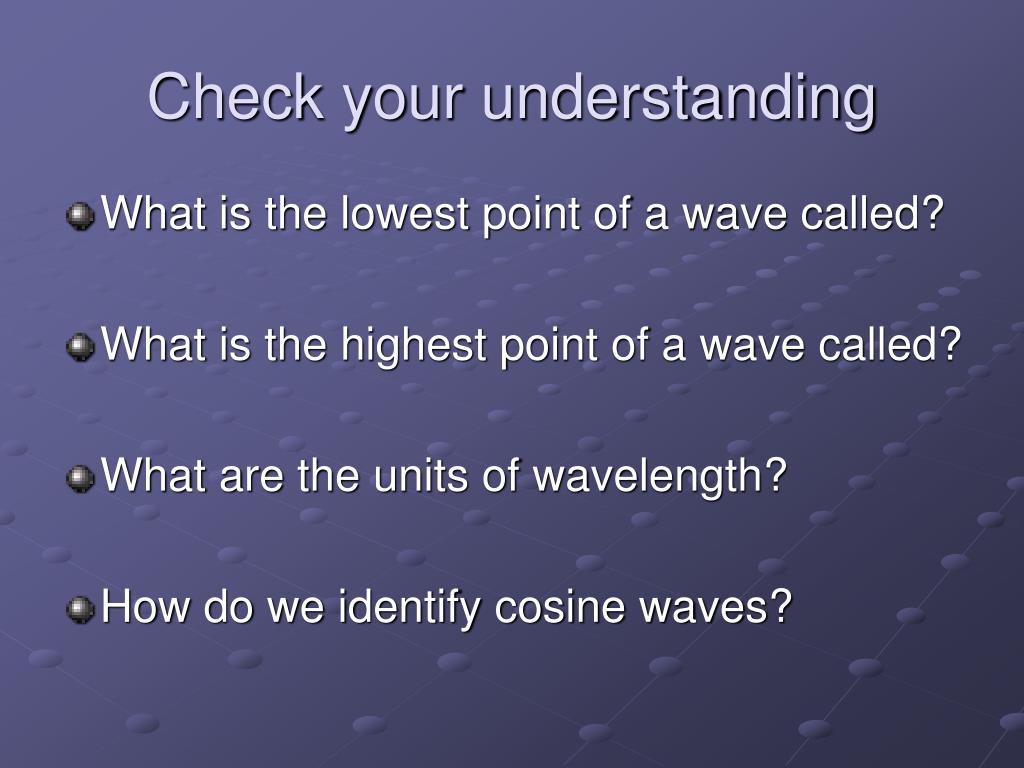 Check your understanding

What is the lowest point of a wave called?

What is the highest point of a wave called?

What are the units of wavelength?

How do we identify cosine waves?